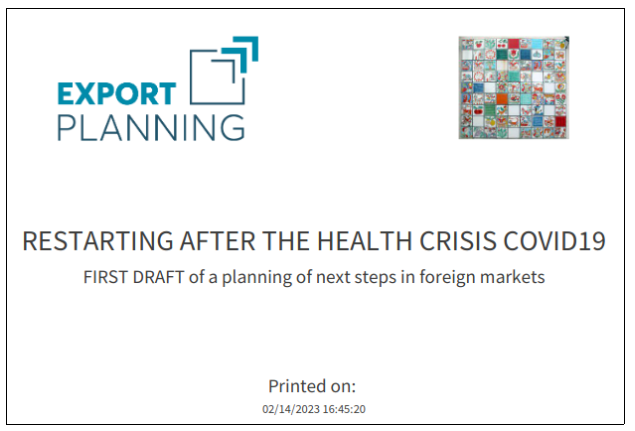 EXPORT PLANNING

RESTARTING AFTER THE HEALTH CRISIS COVID19

FIRST DRAFT of a planning of next steps in foreign markets

Printed on:

02/14/2023 16:45:20